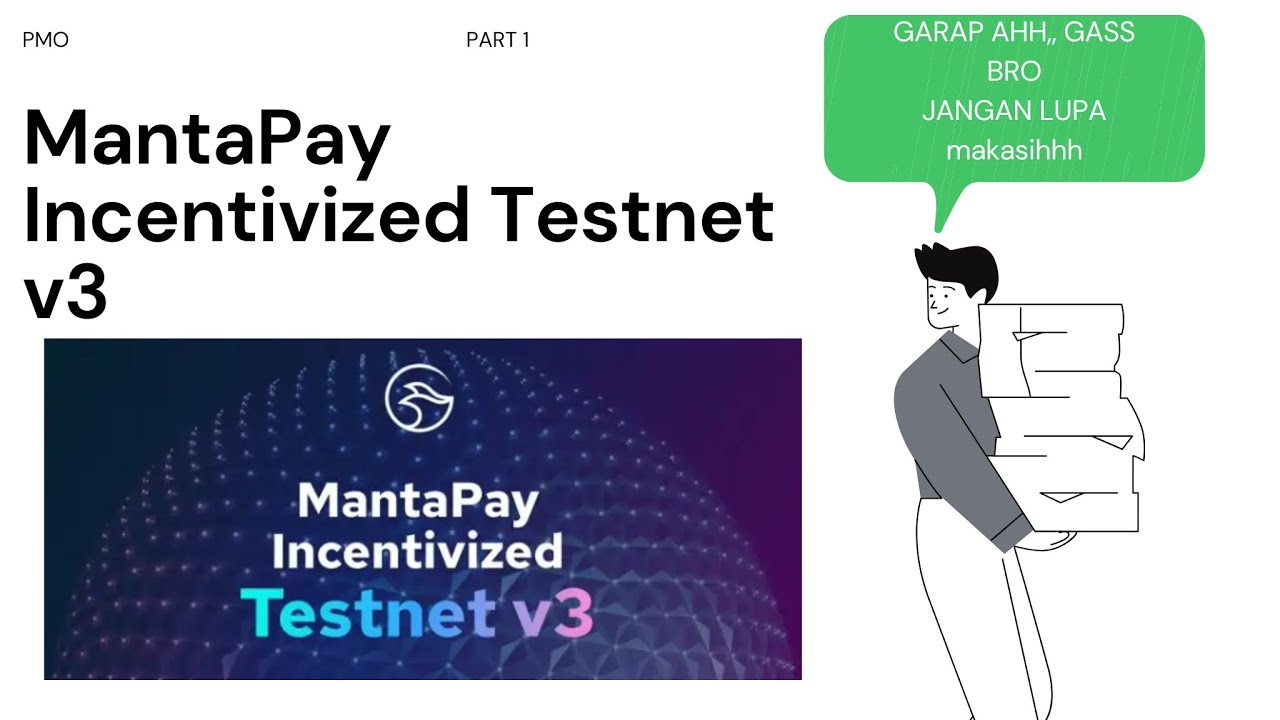 PMO

PART 1

GARAP AHH,, GASS BRO
JANGAN LUPA
makasihhh

MantaPay Incentivized Testnet v3

MantaPay Incentivized Testnet v3